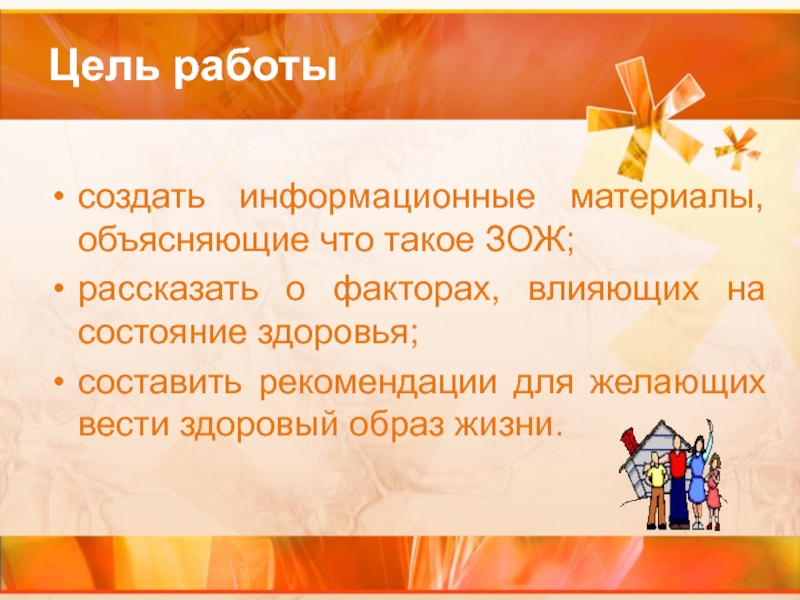 Цель работы

• создать информационные материалы, объясняющие что такое ЗОЖ;

• рассказать о факторах, влияющих на состояние здоровья;

• составить рекомендации для желающих вести здоровый образ жизни.